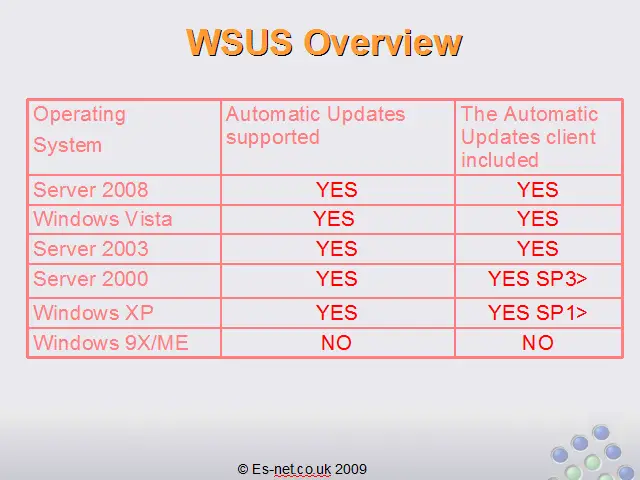 WSUS Overview

| Operating System | Automatic Updates supported | The Automatic Updates client included |
|---|---|---|
| Server 2008 | YES | YES |
| Windows Vista | YES | YES |
| Server 2003 | YES | YES |
| Server 2000 | YES | YES SP3> |
| Windows XP | YES | YES SP1> |
| Windows 9X/ME | NO | NO |

© Es-net.co.uk 2009